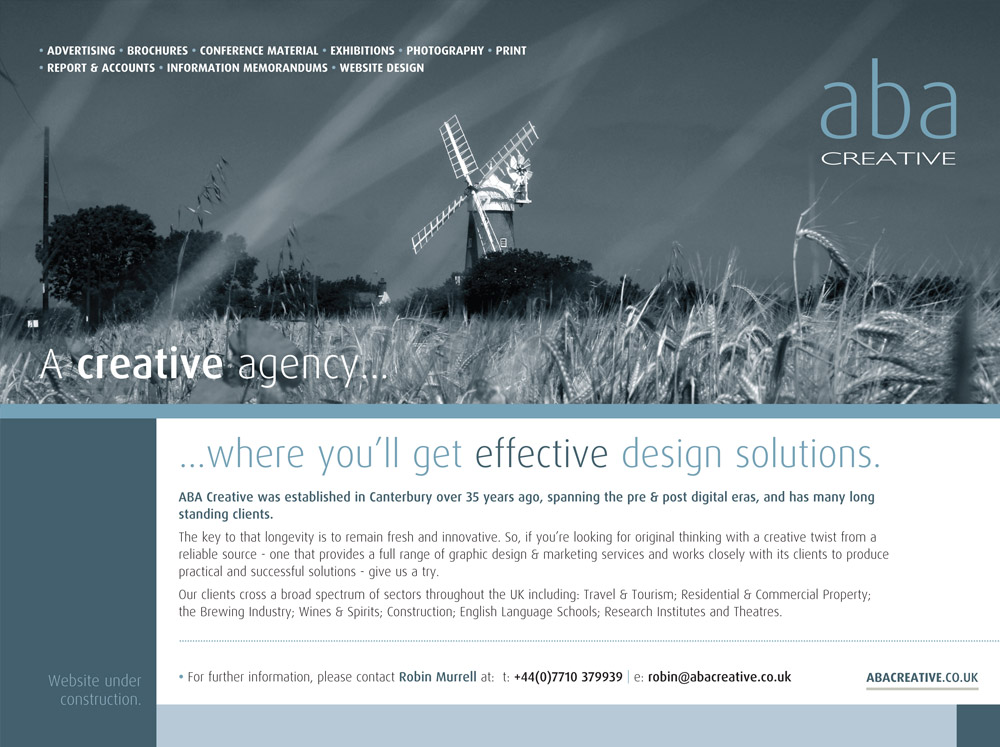 • ADVERTISING • BROCHURES • CONFERENCE MATERIAL • EXHIBITIONS • PHOTOGRAPHY • PRINT
• REPORT & ACCOUNTS • INFORMATION MEMORANDUMS • WEBSITE DESIGN

aba
CREATIVE

A creative agency...

...where you'll get effective design solutions.

ABA Creative was established in Canterbury over 35 years ago, spanning the pre & post digital eras, and has many long standing clients.

The key to that longevity is to remain fresh and innovative. So, if you're looking for original thinking with a creative twist from a reliable source - one that provides a full range of graphic design & marketing services and works closely with its clients to produce practical and successful solutions - give us a try.

Our clients cross a broad spectrum of sectors throughout the UK including: Travel & Tourism; Residential & Commercial Property; the Brewing Industry; Wines & Spirits; Construction; English Language Schools; Research Institutes and Theatres.

Website under construction.

• For further information, please contact Robin Murrell at: t: +44(0)7710 379939 | e: robin@abacreative.co.uk

ABACREATIVE.CO.UK